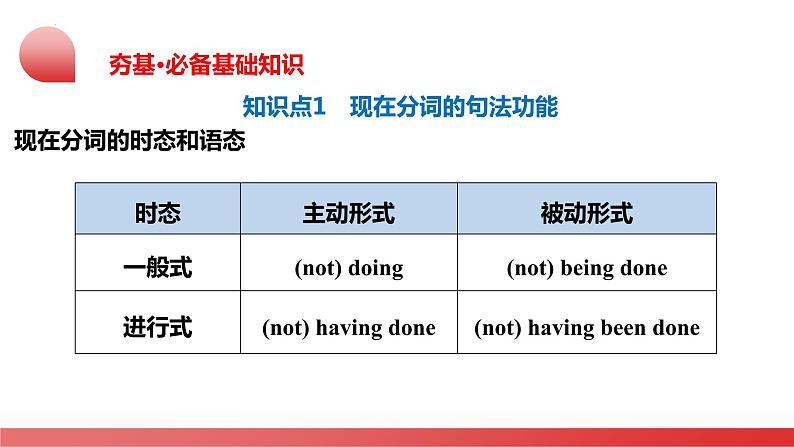 夯基·必备基础知识

知识点1　现在分词的句法功能

现在分词的时态和语态

| 时态 | 主动形式 | 被动形式 |
|---|---|---|
| 一般式 | (not) doing | (not) being done |
| 进行式 | (not) having done | (not) having been done |